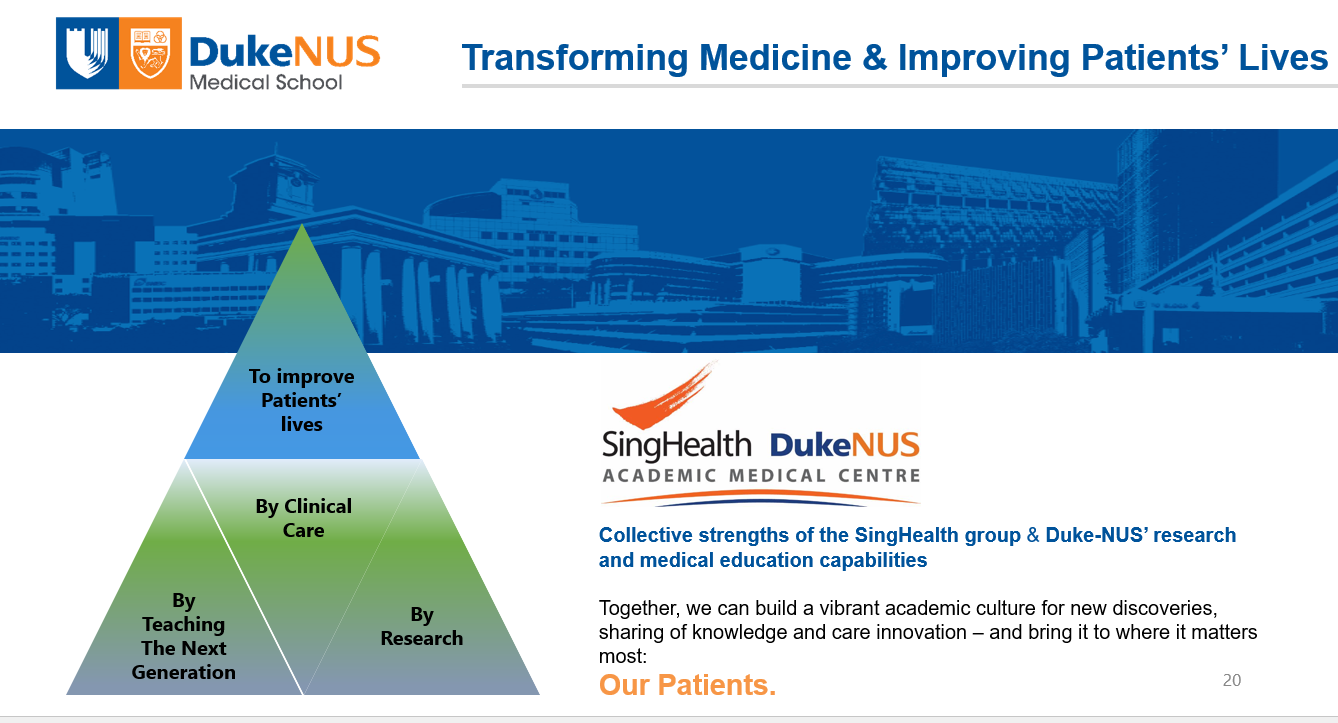 DukeNUS
Medical School

Transforming Medicine & Improving Patients' Lives

To improve Patients' lives

By Clinical Care

By Teaching The Next Generation

By Research

SingHealth DukeNUS
ACADEMIC MEDICAL CENTRE

Collective strengths of the SingHealth group & Duke-NUS' research and medical education capabilities

Together, we can build a vibrant academic culture for new discoveries, sharing of knowledge and care innovation – and bring it to where it matters most:

Our Patients.

20